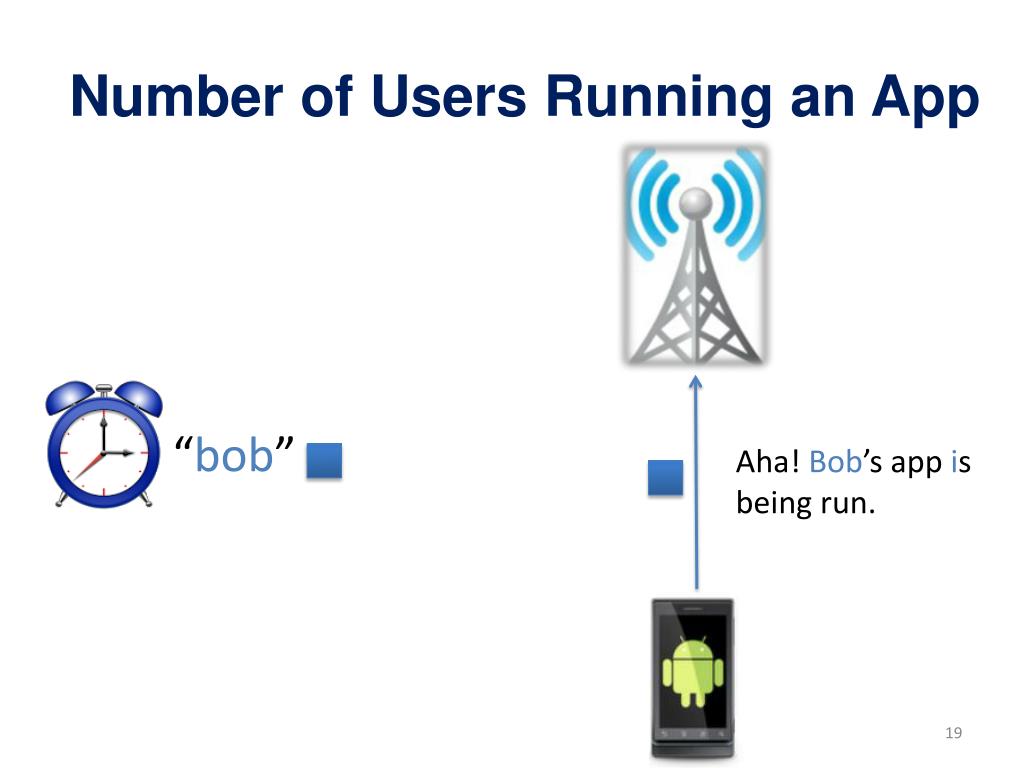 Number of Users Running an App

“bob”

Aha! Bob’s app is being run.

19